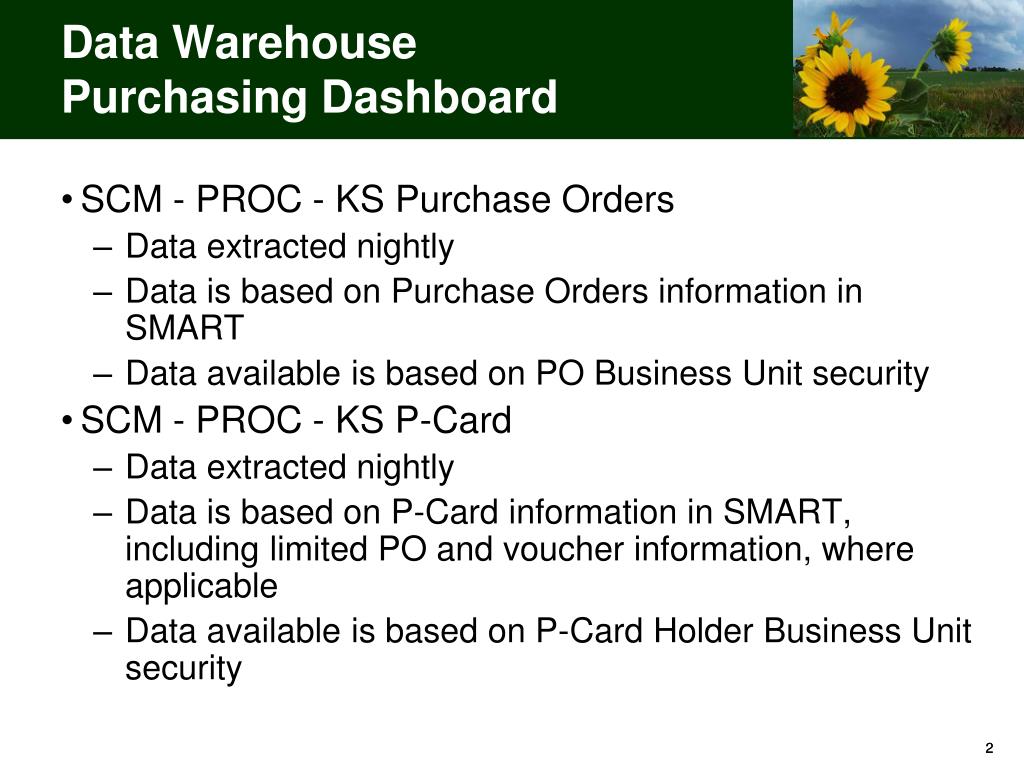 Data Warehouse
Purchasing Dashboard

• SCM - PROC - KS Purchase Orders
– Data extracted nightly
– Data is based on Purchase Orders information in SMART
– Data available is based on PO Business Unit security
• SCM - PROC - KS P-Card
– Data extracted nightly
– Data is based on P-Card information in SMART, including limited PO and voucher information, where applicable
– Data available is based on P-Card Holder Business Unit security

2